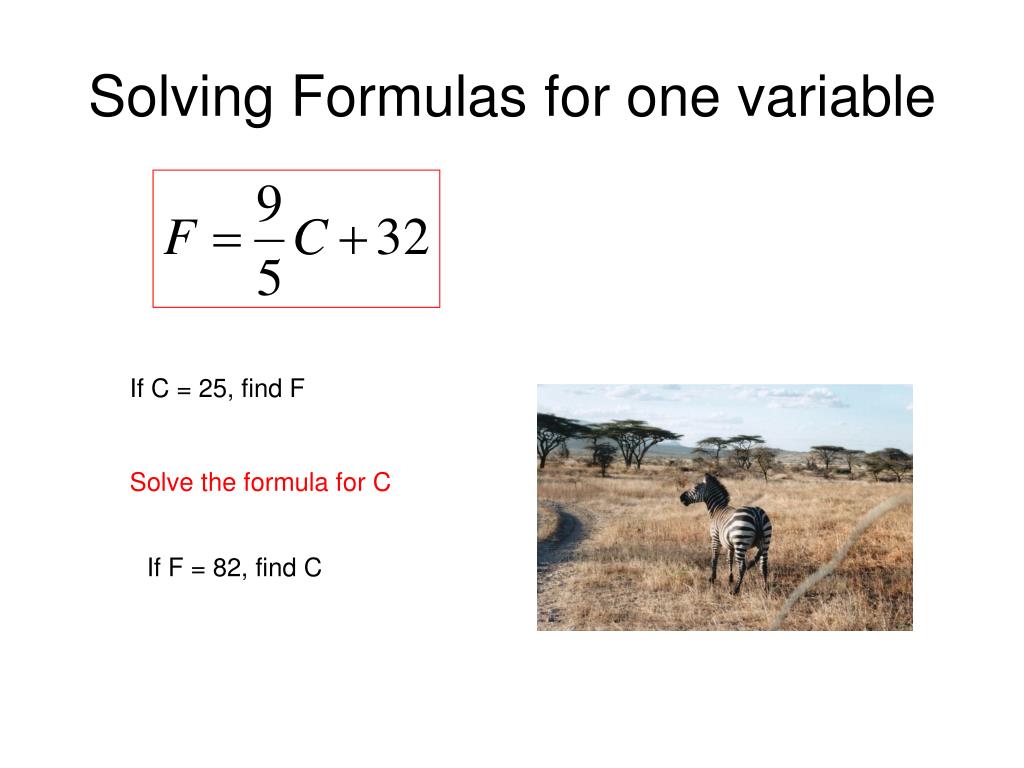 Solving Formulas for one variable

$F = \frac{9}{5}C + 32$

If C = 25, find F

Solve the formula for C

If F = 82, find C